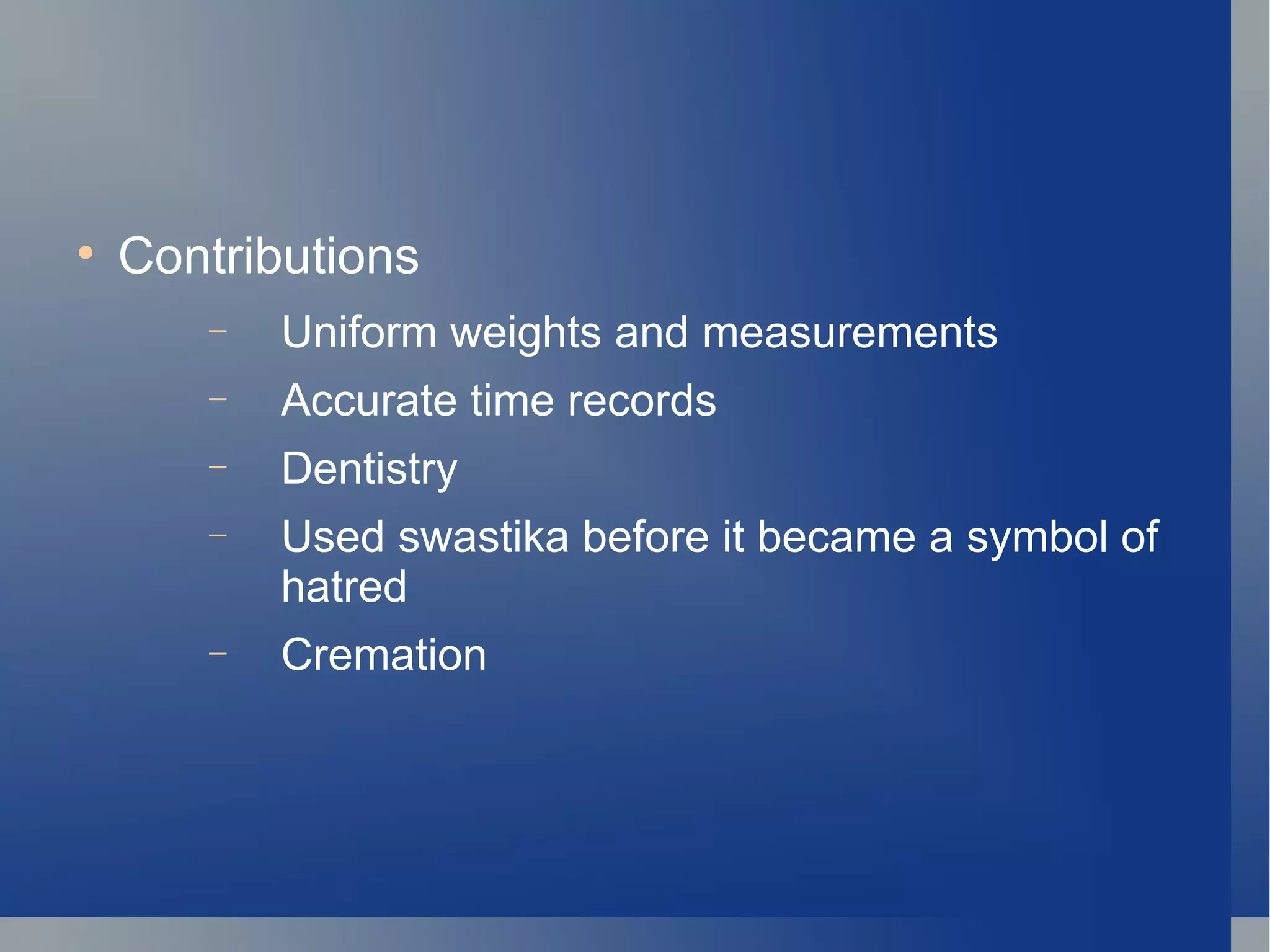 • Contributions

– Uniform weights and measurements

– Accurate time records

– Dentistry

– Used swastika before it became a symbol of hatred

– Cremation